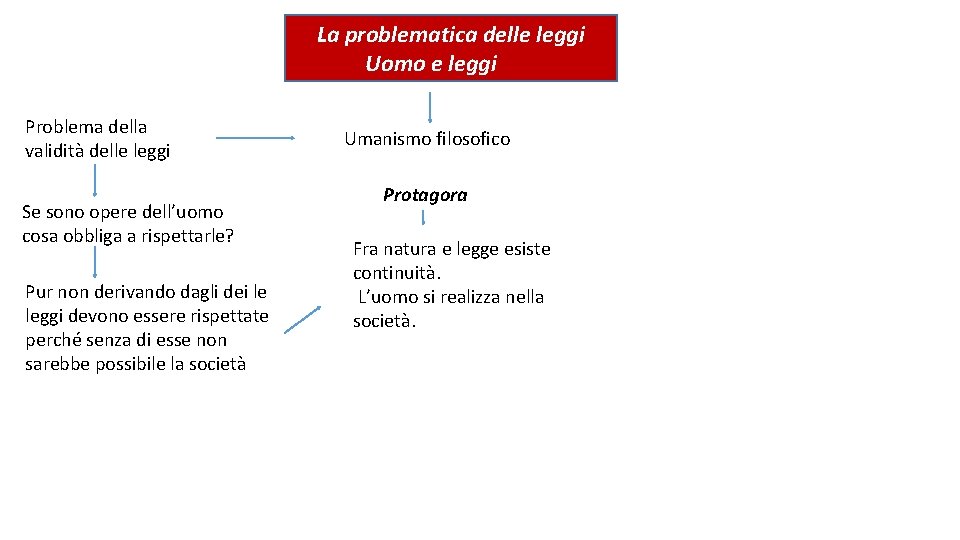 La problematica delle leggi
Uomo e leggi

Problema della validità delle leggi

Se sono opere dell'uomo cosa obbliga a rispettarle?

Pur non derivando dagli dei le leggi devono essere rispettate perché senza di esse non sarebbe possibile la società

Umanismo filosofico

Protagora

Fra natura e legge esiste continuità.
L'uomo si realizza nella società.